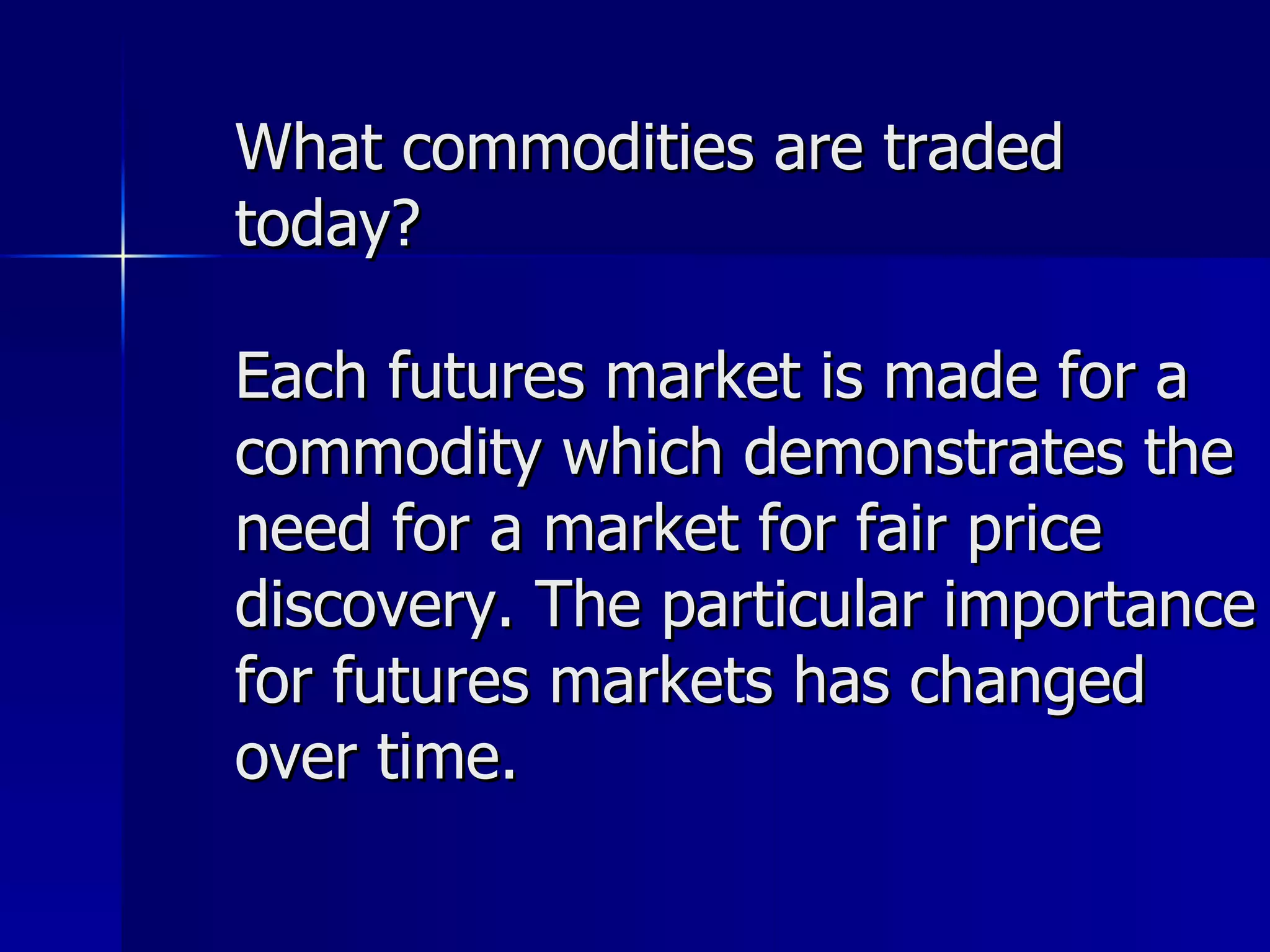 What commodities are traded today?

Each futures market is made for a commodity which demonstrates the need for a market for fair price discovery. The particular importance for futures markets has changed over time.